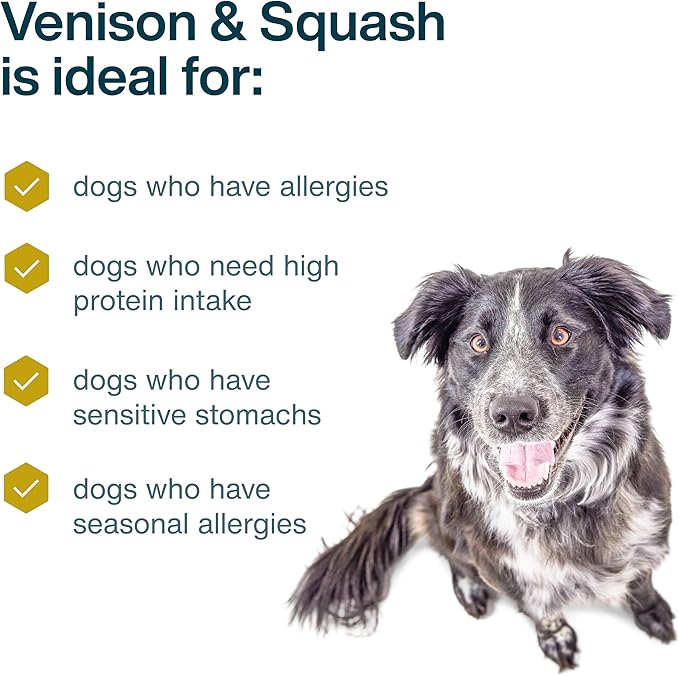 Venison & Squash is ideal for:

dogs who have allergies

dogs who need high protein intake

dogs who have sensitive stomachs

dogs who have seasonal allergies